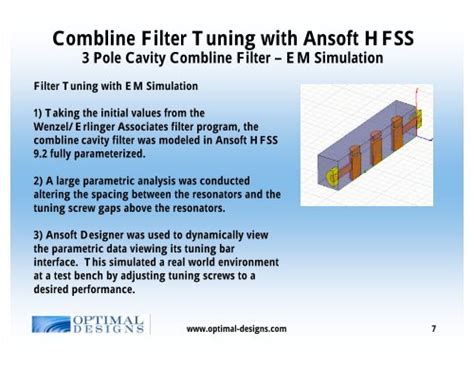 Combline Filter Tuning with Ansoft HFSS
3 Pole Cavity Combline Filter – EM Simulation

Filter Tuning with EM Simulation

1) Taking the initial values from the Wenzel/Erlinger Associates filter program, the combline cavity filter was modeled in Ansoft HFSS 9.2 fully parameterized.

2) A large parametric analysis was conducted altering the spacing between the resonators and the tuning screw gaps above the resonators.

3) Ansoft Designer was used to dynamically view the parametric data viewing its tuning bar interface. This simulated a real world environment at a test bench by adjusting tuning screws to a desired performance.

OPTIMAL DESIGNS

www.optimal-designs.com

7